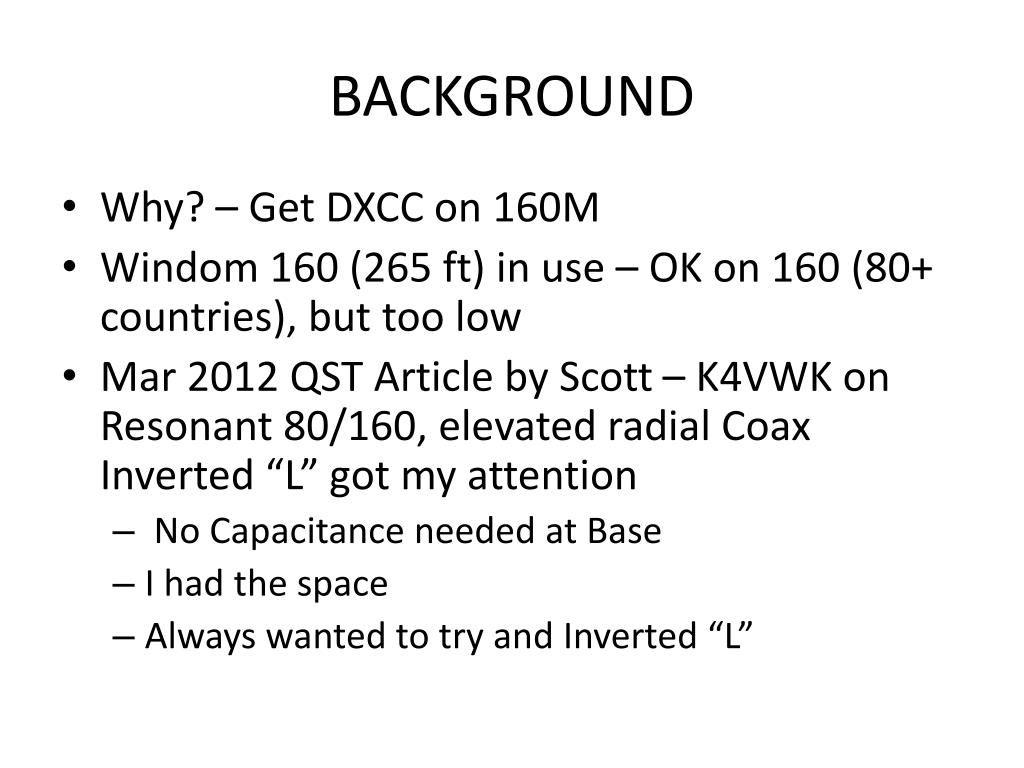 BACKGROUND

• Why? – Get DXCC on 160M
• Windom 160 (265 ft) in use – OK on 160 (80+ countries), but too low
• Mar 2012 QST Article by Scott – K4VWK on Resonant 80/160, elevated radial Coax Inverted “L” got my attention
– No Capacitance needed at Base
– I had the space
– Always wanted to try and Inverted “L”